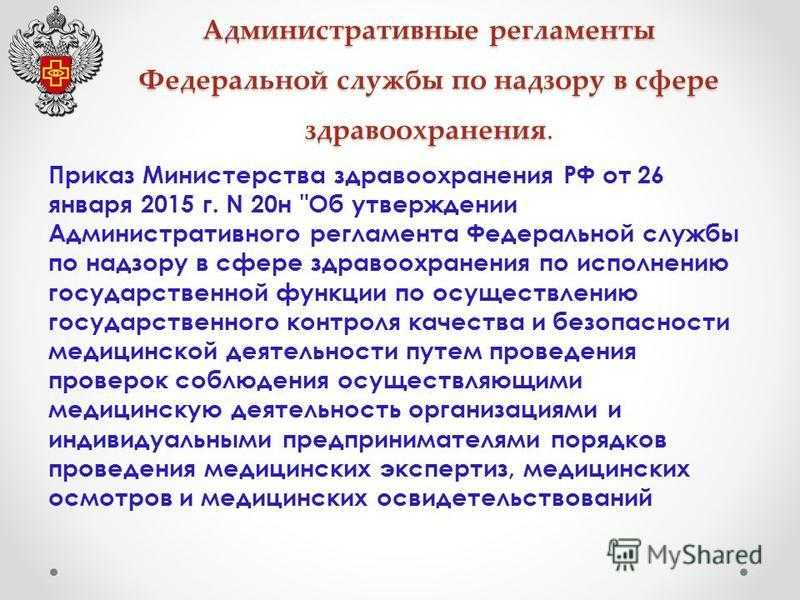 Административные регламенты Федеральной службы по надзору в сфере здравоохранения.

Приказ Министерства здравоохранения РФ от 26 января 2015 г. N 20н "Об утверждении Административного регламента Федеральной службы по надзору в сфере здравоохранения по исполнению государственной функции по осуществлению государственного контроля качества и безопасности медицинской деятельности путем проведения проверок соблюдения осуществляющими медицинскую деятельность организациями и индивидуальными предпринимателями порядков проведения медицинских экспертиз, медицинских осмотров и медицинских освидетельствований

MyShared